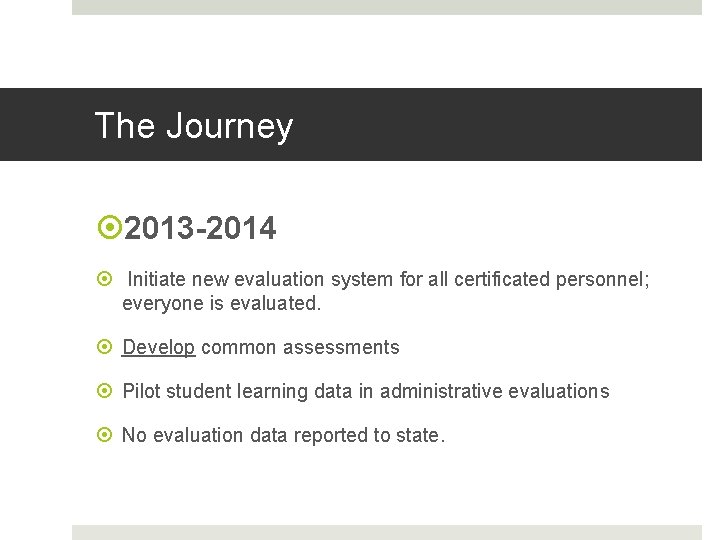 The Journey

2013-2014

Initiate new evaluation system for all certificated personnel; everyone is evaluated.

Develop common assessments

Pilot student learning data in administrative evaluations

No evaluation data reported to state.